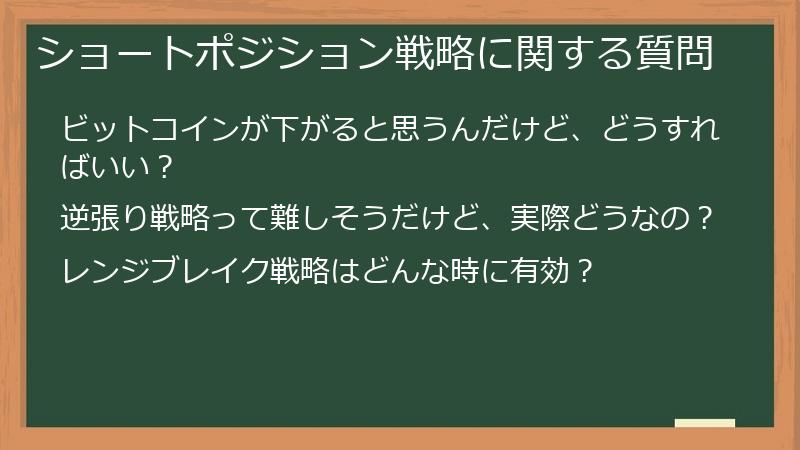 ショートポジション戦略に関する質問

ビットコインが下がると思うんだけど、どうすればいい？

逆張り戦略って難しそうだけど、実際どうなの？

レンジブレイク戦略はどんな時に有効？